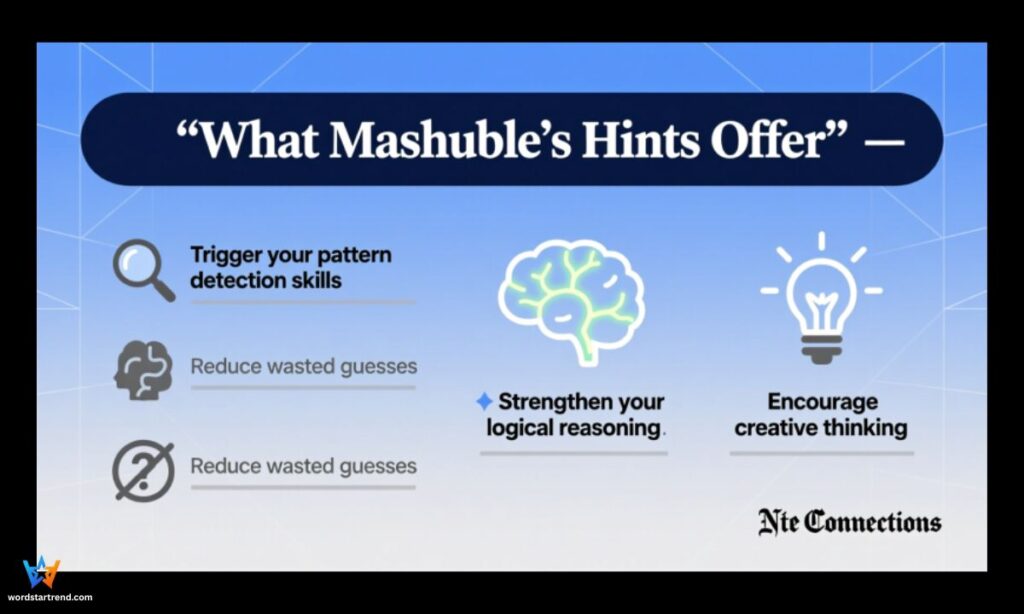 “What Mashuble’s Hints Offer” —

Trigger your pattern detection skills

Reduce wasted guesses

Reduce wasted guesses

Strengthen your logical reasoning.

Encourage creative thinking

Nte Connections

wordstartrend.com